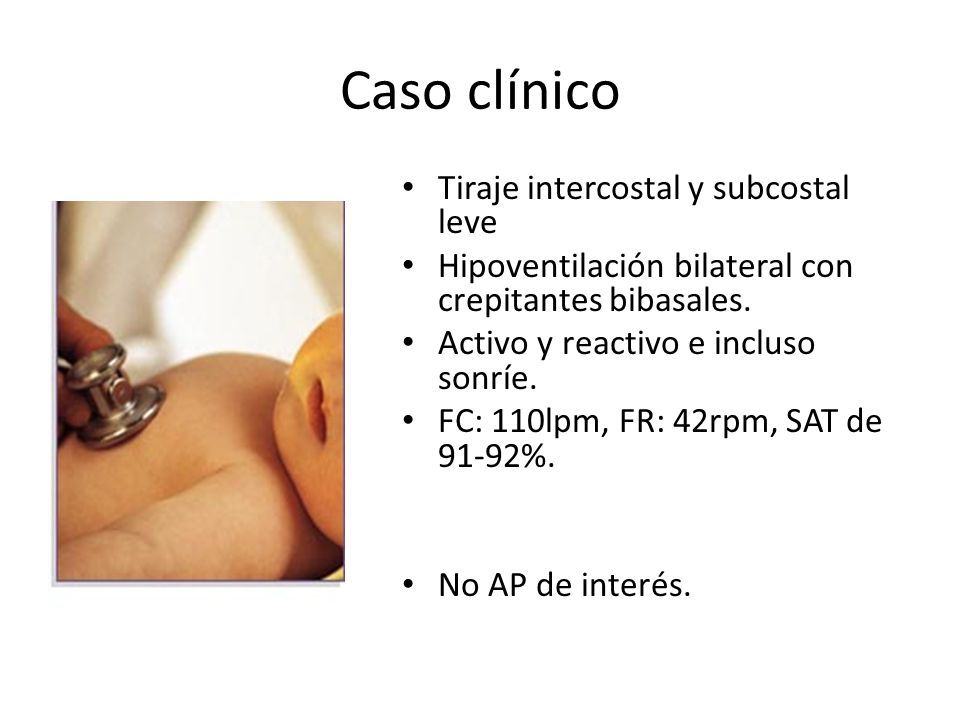 Caso clínico

• Tiraje intercostal y subcostal leve
• Hipoventilación bilateral con crepitantes bibasales.
• Activo y reactivo e incluso sonríe.
• FC: 110lpm, FR: 42rpm, SAT de 91-92%.

• No AP de interés.